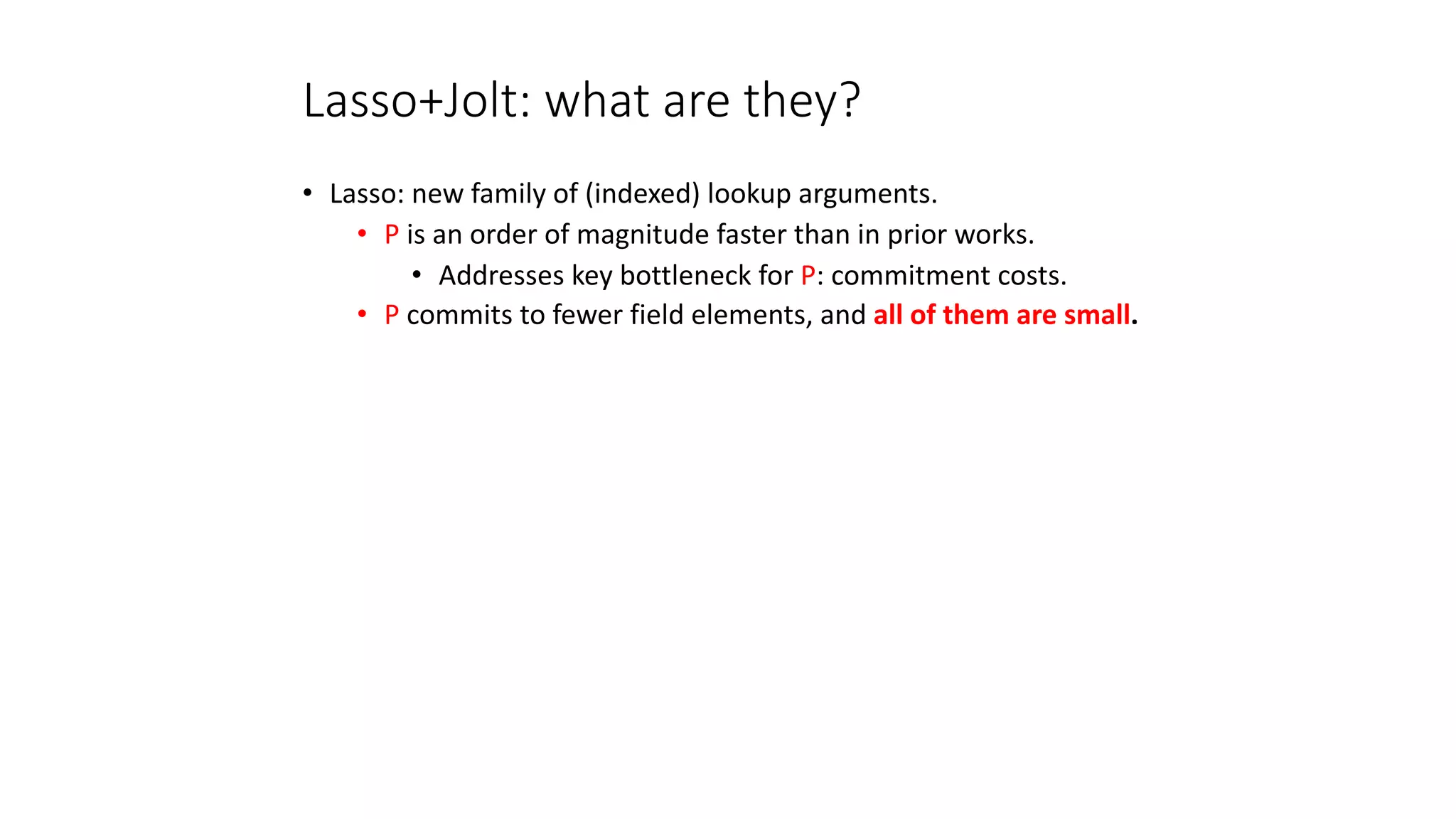 Lasso+Jolt: what are they?

• Lasso: new family of (indexed) lookup arguments.
  • P is an order of magnitude faster than in prior works.
    • Addresses key bottleneck for P: commitment costs.
  • P commits to fewer field elements, and all of them are small.